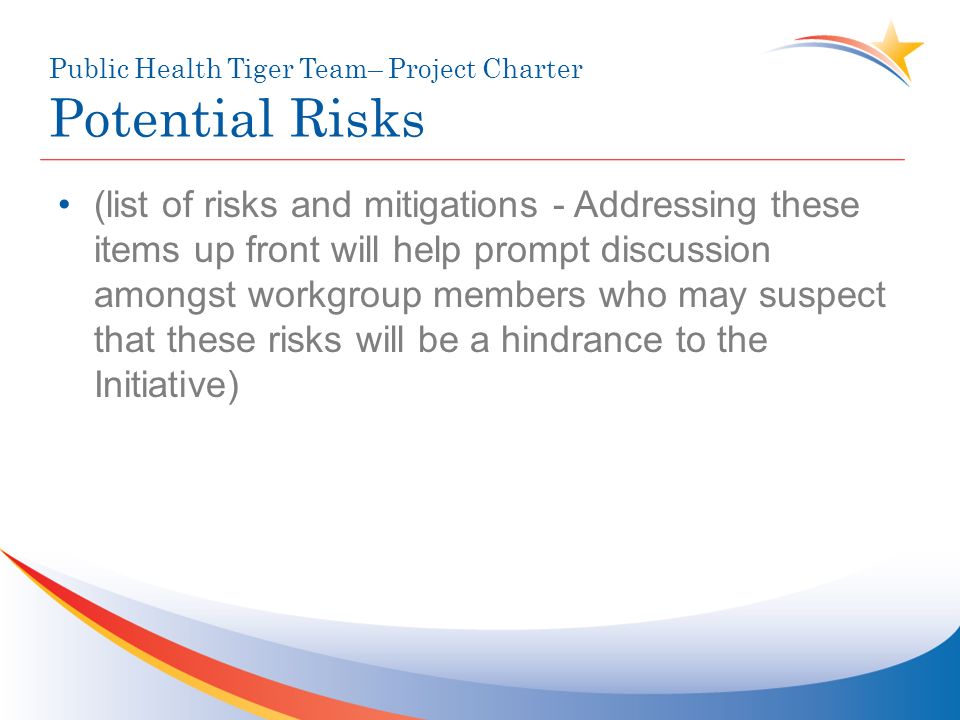 Public Health Tiger Team– Project Charter
Potential Risks

• (list of risks and mitigations - Addressing these items up front will help prompt discussion amongst workgroup members who may suspect that these risks will be a hindrance to the Initiative)